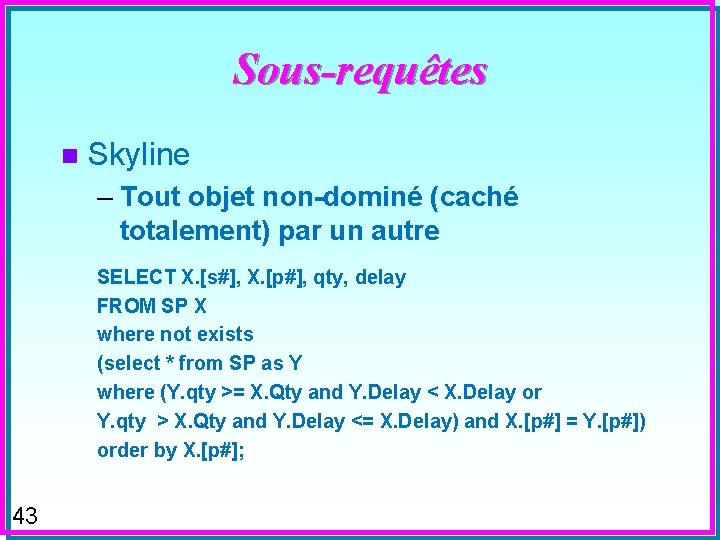 Sous-requêtes

Skyline

– Tout objet non-dominé (caché totalement) par un autre

SELECT X.[s#], X.[p#], qty, delay
FROM SP X
where not exists
(select * from SP as Y
where (Y.qty >= X.Qty and Y.Delay < X.Delay or
Y.qty > X.Qty and Y.Delay <= X.Delay) and X.[p#] = Y.[p#])
order by X.[p#];

43